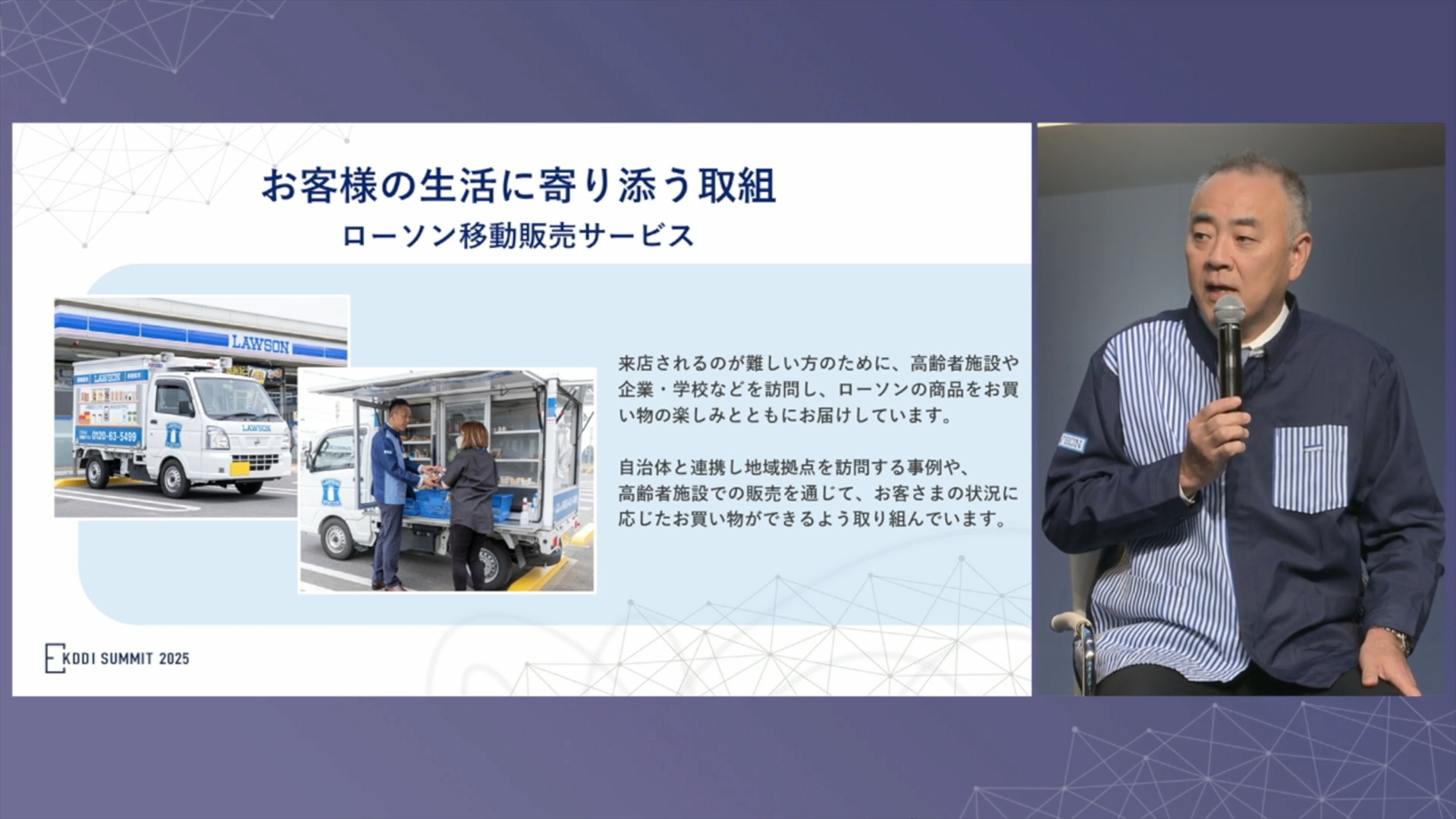 お客様の生活に寄り添う取組

ローソン移動販売サービス

LAWSON

LAWSON

0120-63-5499

LAWSON

来店されるのが難しい方のために、高齢者施設や企業・学校などを訪問し、ローソンの商品をお買い物の楽しみとともにお届けしています。

自治体と連携し地域拠点を訪問する事例や、高齢者施設での販売を通じて、お客さまの状況に応じたお買い物ができるよう取り組んでいます。

KDDI SUMMIT 2025